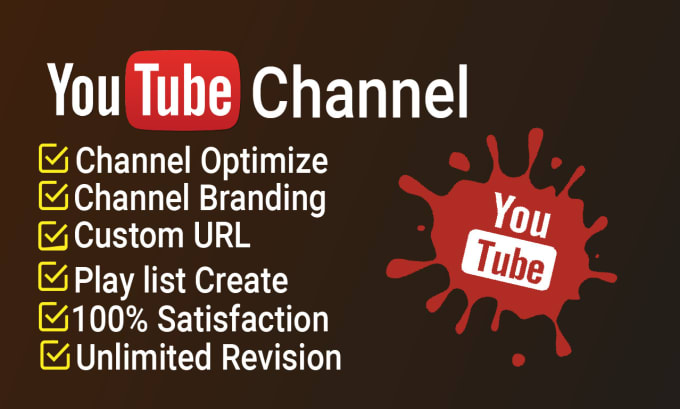 YouTube Channel

Channel Optimize
Channel Branding
Custom URL
Play list Create
100% Satisfaction
Unlimited Revision

You Tube